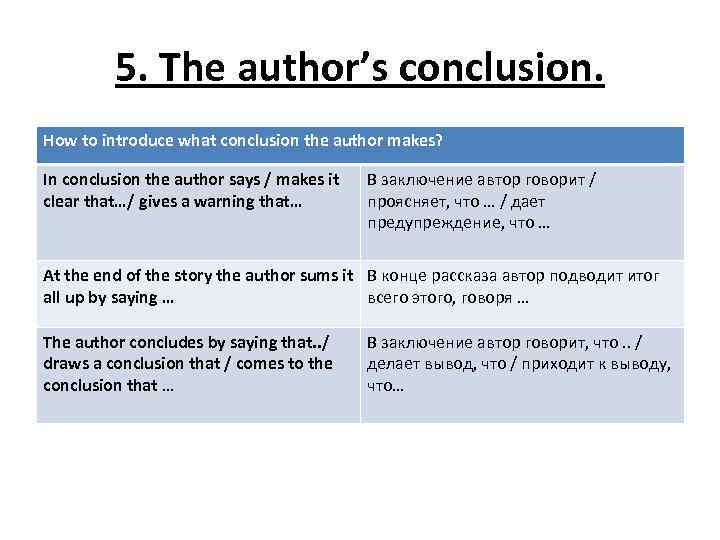 5. The author's conclusion.

| How to introduce what conclusion the author makes? | |
|---|---|
| In conclusion the author says / makes it clear that…/ gives a warning that… | В заключение автор говорит / проясняет, что … / дает предупреждение, что … |
| At the end of the story the author sums it all up by saying … | В конце рассказа автор подводит итог всего этого, говоря … |
| The author concludes by saying that../ draws a conclusion that / comes to the conclusion that … | В заключение автор говорит, что .. / делает вывод, что / приходит к выводу, что… |